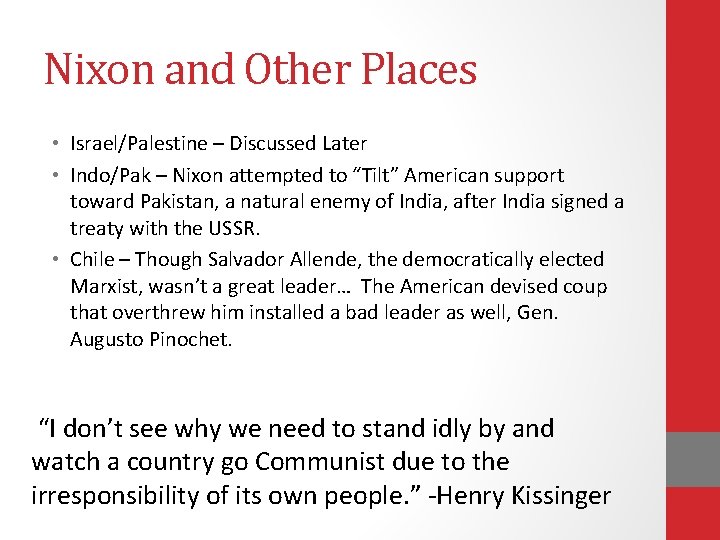 Nixon and Other Places

• Israel/Palestine – Discussed Later
• Indo/Pak – Nixon attempted to “Tilt” American support toward Pakistan, a natural enemy of India, after India signed a treaty with the USSR.
• Chile – Though Salvador Allende, the democratically elected Marxist, wasn’t a great leader… The American devised coup that overthrew him installed a bad leader as well, Gen. Augusto Pinochet.

“I don’t see why we need to stand idly by and watch a country go Communist due to the irresponsibility of its own people.” -Henry Kissinger